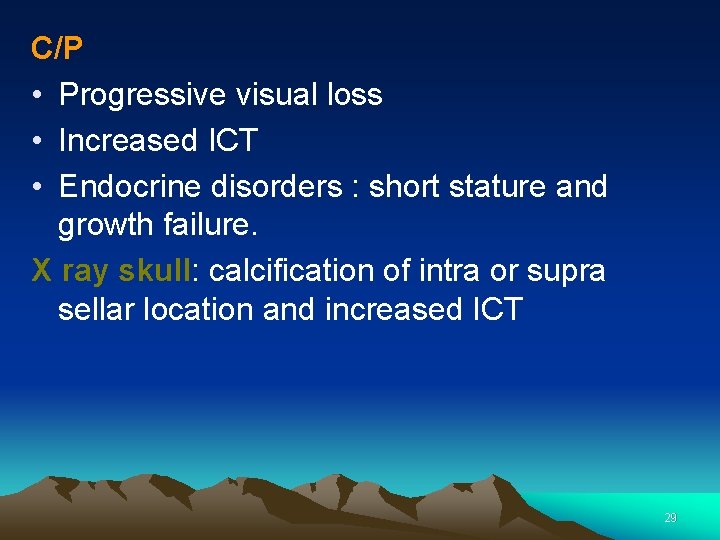 C/P

• Progressive visual loss
• Increased ICT
• Endocrine disorders : short stature and growth failure.

X ray skull: calcification of intra or supra sellar location and increased ICT

29